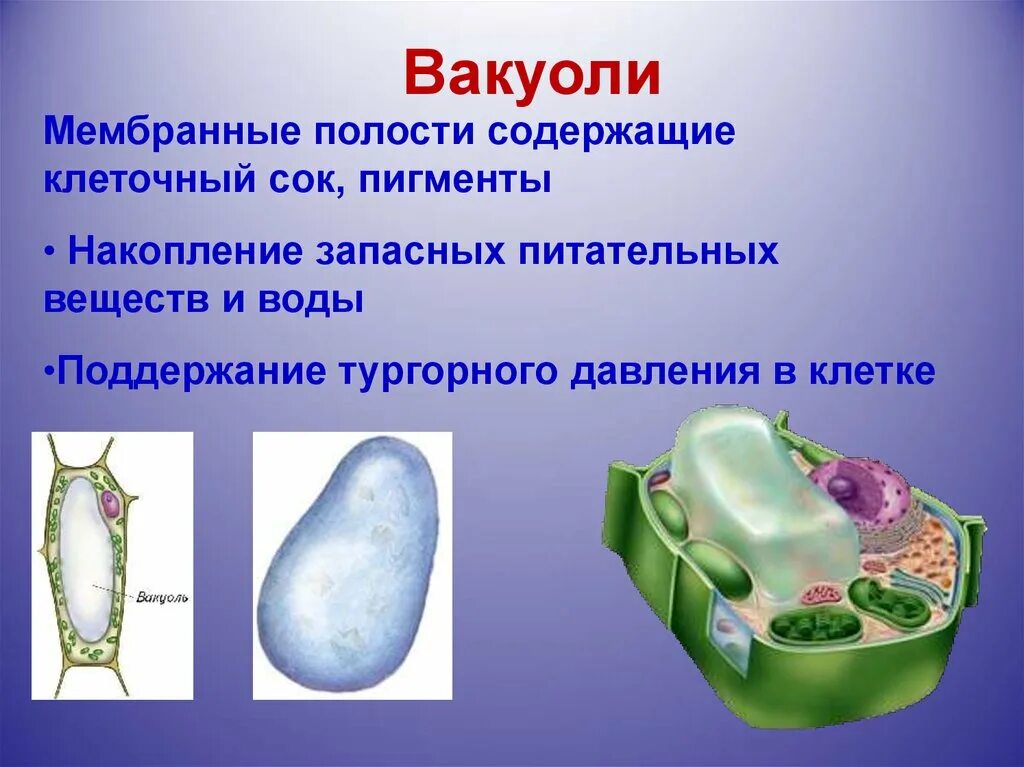 Вакуоли

Мембранные полости содержащие клеточный сок, пигменты

• Накопление запасных питательных веществ и воды

•Поддержание тургорного давления в клетке

Вакуоль